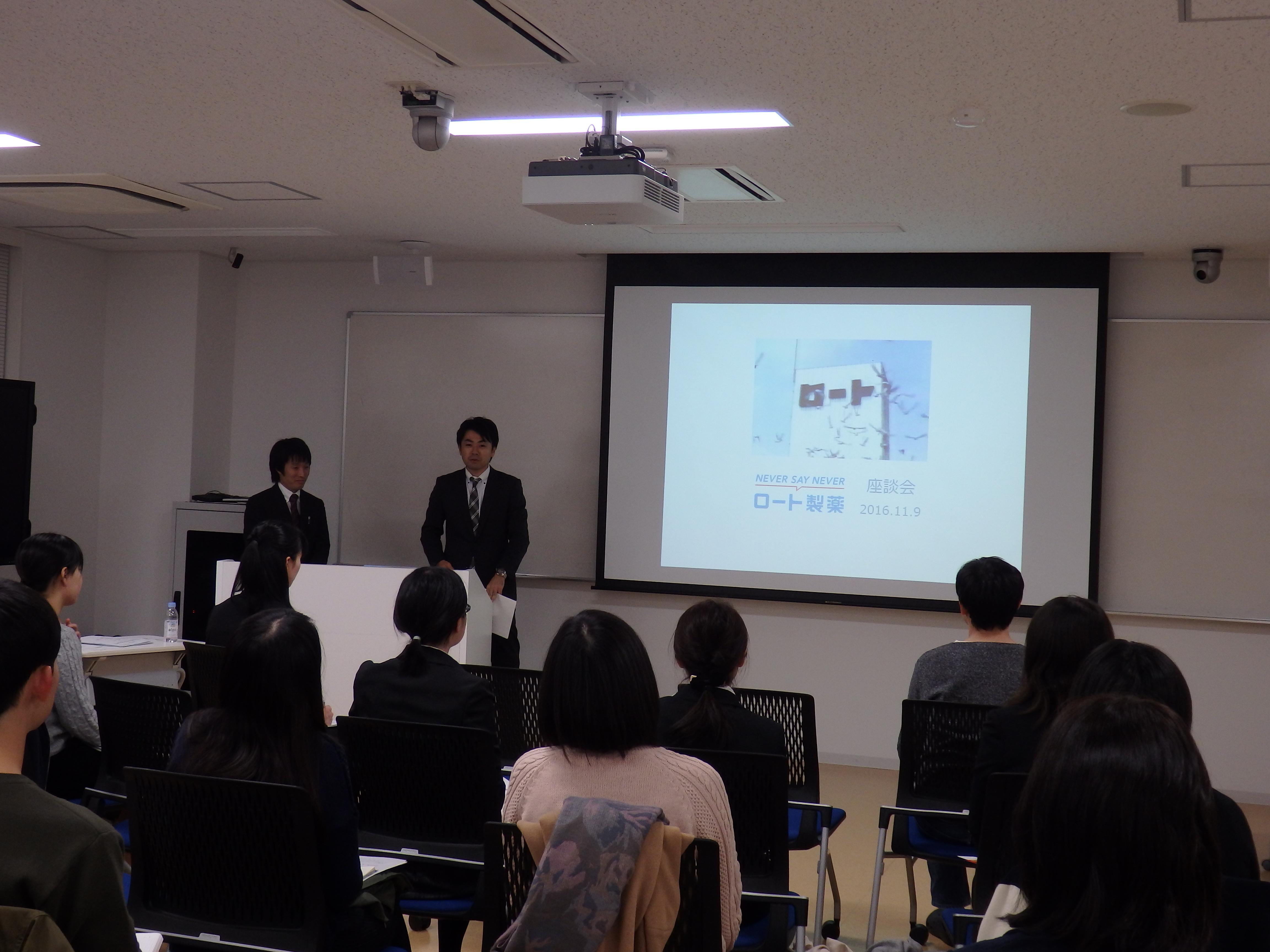 ロート

NEVER SAY NEVER
ロート製薬

座談会
2016.11.9